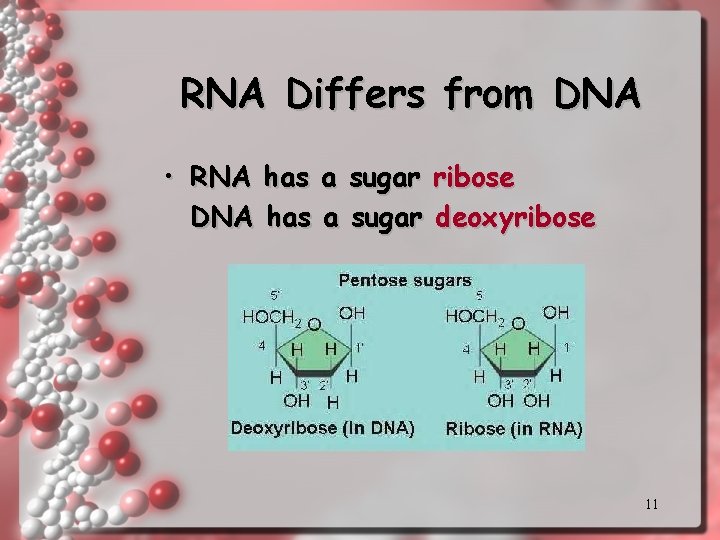 RNA Differs from DNA

• RNA has a sugar ribose
DNA has a sugar deoxyribose

Pentose sugars

5'
$HOCH_2$ O OH
4' H H 1'
H 3' 2' H
OH H
Deoxyribose (in DNA)

5'
$HOCH_2$ O OH
4' H H 1'
H 3' 2' H
OH OH
Ribose (in RNA)

11